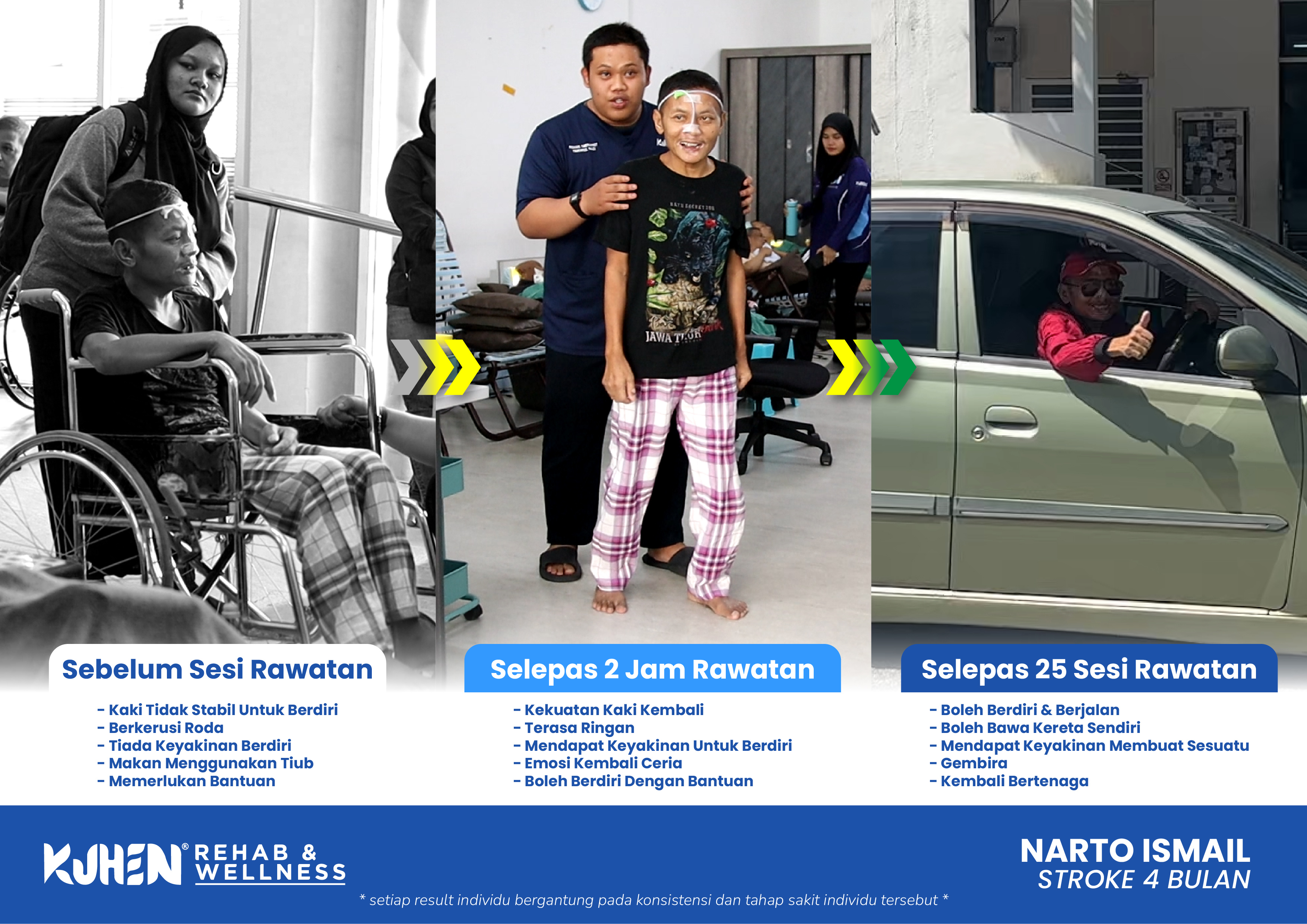 JAWA TIMUR

Sebelum Sesi Rawatan

- Kaki Tidak Stabil Untuk Berdiri
- Berkerusi Roda
- Tiada Keyakinan Berdiri
- Makan Menggunakan Tiub
- Memerlukan Bantuan

Selepas 2 Jam Rawatan

- Kekuatan Kaki Kembali
- Terasa Ringan
- Mendapat Keyakinan Untuk Berdiri
- Emosi Kembali Ceria
- Boleh Berdiri Dengan Bantuan

Selepas 25 Sesi Rawatan

- Boleh Berdiri & Berjalan
- Boleh Bawa Kereta Sendiri
- Mendapat Keyakinan Membuat Sesuatu
- Gembira
- Kembali Bertenaga

KUHEN® REHAB & WELLNESS

NARTO ISMAIL
STROKE 4 BULAN

* setiap result individu bergantung pada konsistensi dan tahap sakit individu tersebut *